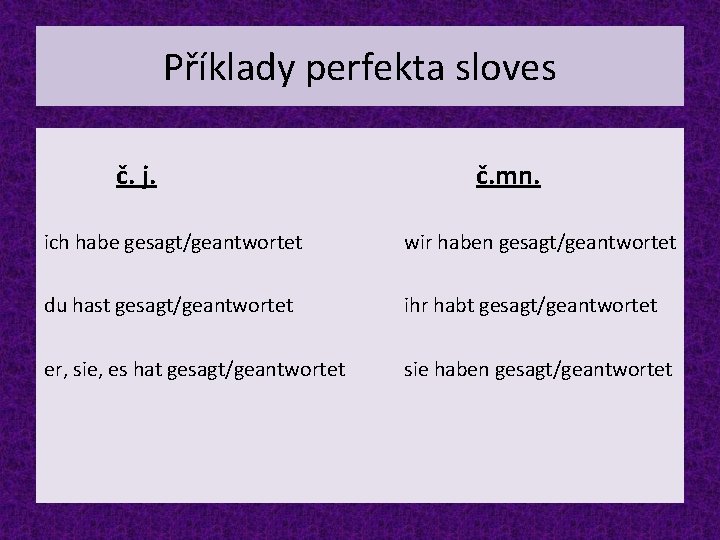 Příklady perfekta sloves

č. j.

ich habe gesagt/geantwortet

du hast gesagt/geantwortet

er, sie, es hat gesagt/geantwortet

č.mn.

wir haben gesagt/geantwortet

ihr habt gesagt/geantwortet

sie haben gesagt/geantwortet